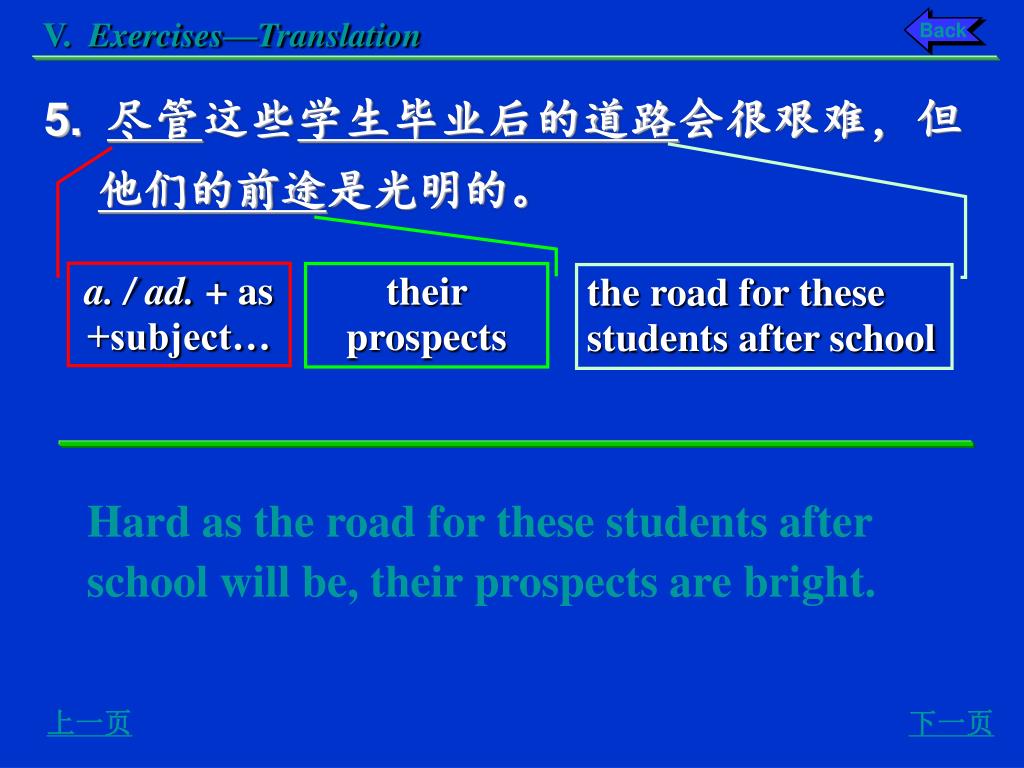 V. Exercises—Translation

Back

5. 尽管这些学生毕业后的道路会很艰难，但他们的前途是光明的。

a. / ad. + as +subject…

their prospects

the road for these students after school

Hard as the road for these students after school will be, their prospects are bright.

上一页

下一页